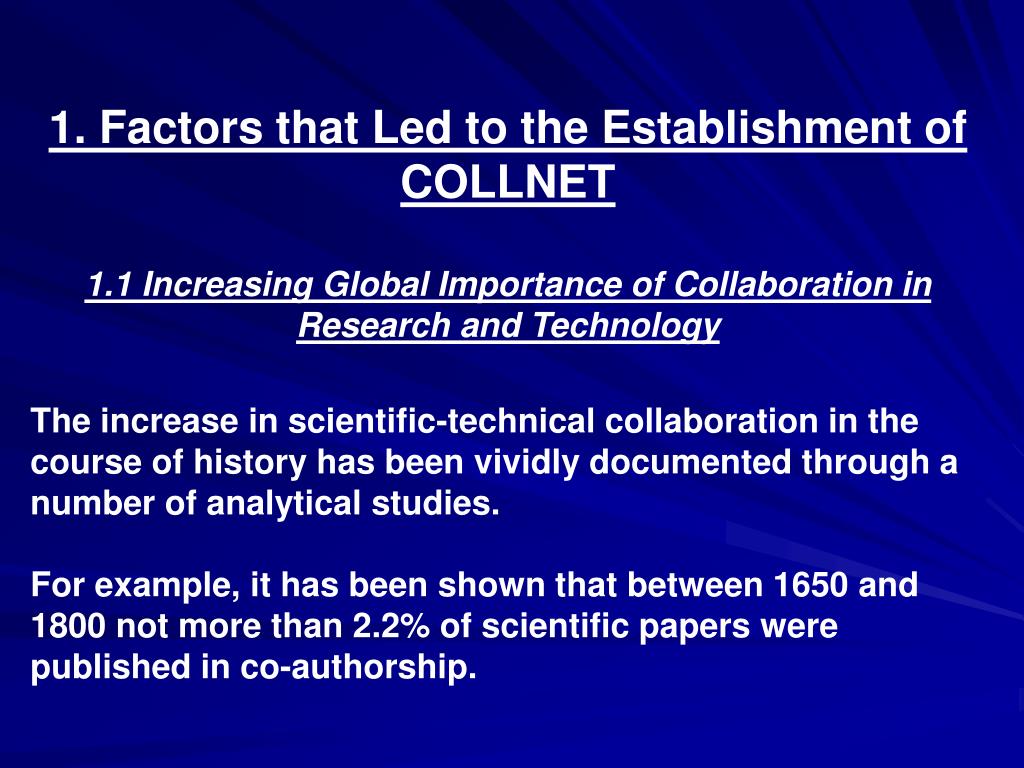 1. Factors that Led to the Establishment of COLLNET

1.1 Increasing Global Importance of Collaboration in Research and Technology

The increase in scientific-technical collaboration in the course of history has been vividly documented through a number of analytical studies.

For example, it has been shown that between 1650 and 1800 not more than 2.2% of scientific papers were published in co-authorship.